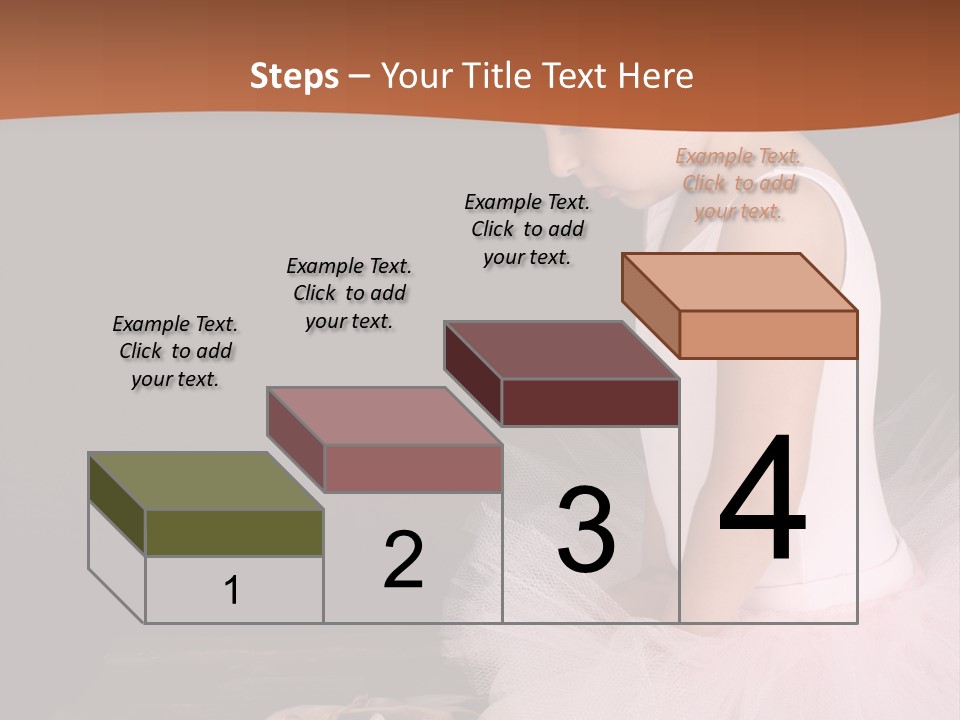 Steps – Your Title Text Here

Example Text. Click to add your text.

Example Text. Click to add your text.

Example Text. Click to add your text.

Example Text. Click to add your text.

1

2

3

4